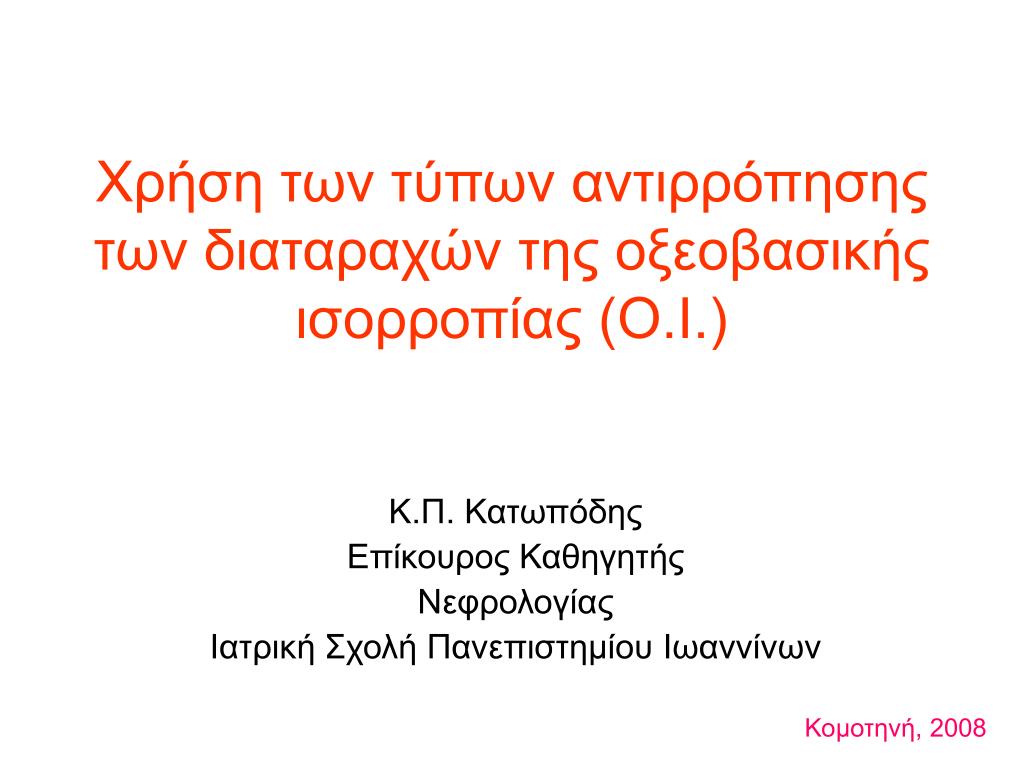 Χρήση των τύπων αντιρρόπησης των διαταραχών της οξεοβασικής ισορροπίας (Ο.Ι.)

Κ.Π. Κατωπόδης
Επίκουρος Καθηγητής
Νεφρολογίας
Ιατρική Σχολή Πανεπιστημίου Ιωαννίνων

Κομοτηνή, 2008